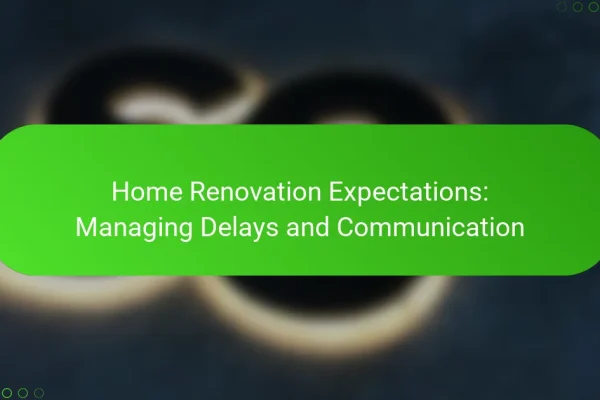 Home Renovation Expectations: Managing Delays and Communication